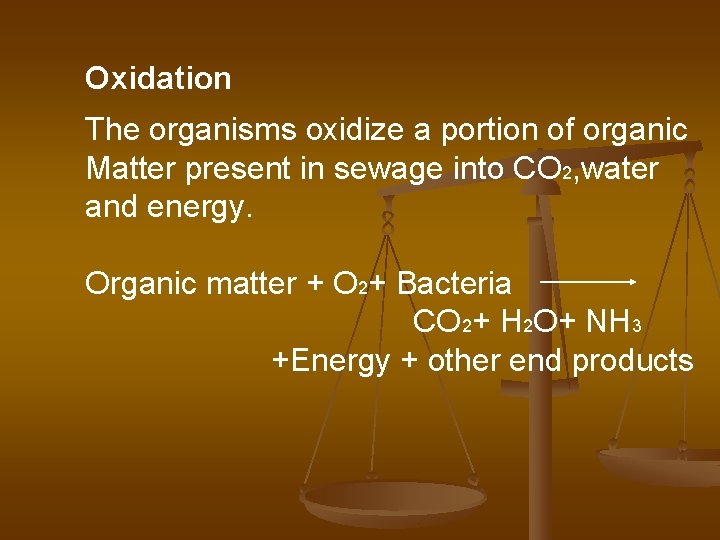 Oxidation

The organisms oxidize a portion of organic Matter present in sewage into $CO_2$,water and energy.

Organic matter + $O_2$+ Bacteria $\longrightarrow$ $CO_2$+ $H_2O$+ $NH_3$ +Energy + other end products